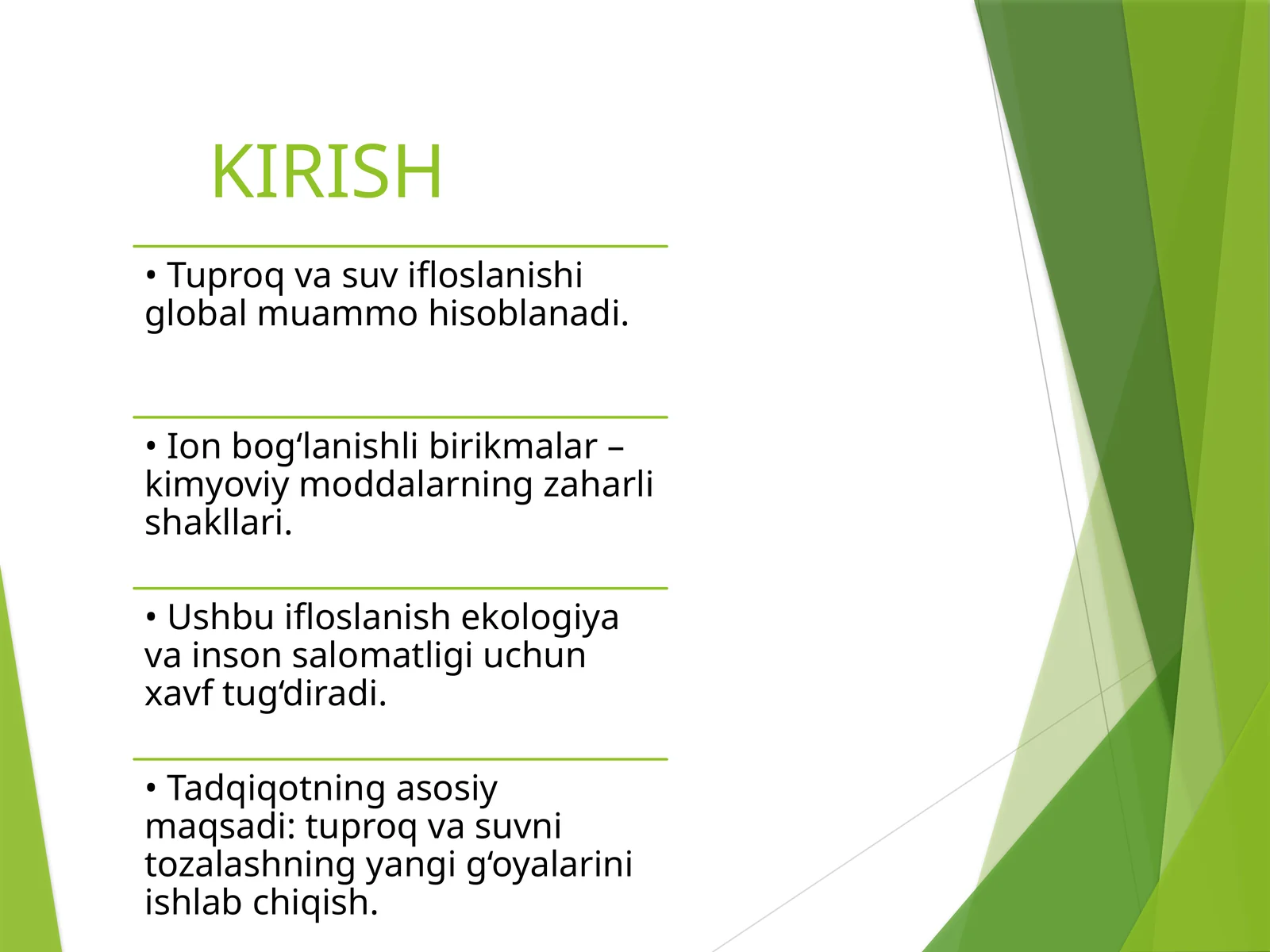 KIRISH

• Tuproq va suv ifloslanishi global muammo hisoblanadi.

• Ion bog‘lanishli birikmalar – kimyoviy moddalarning zaharli shakllari.

• Ushbu ifloslanish ekologiya va inson salomatligi uchun xavf tug‘diradi.

• Tadqiqotning asosiy maqsadi: tuproq va suvni tozalashning yangi g‘oyalarini ishlab chiqish.